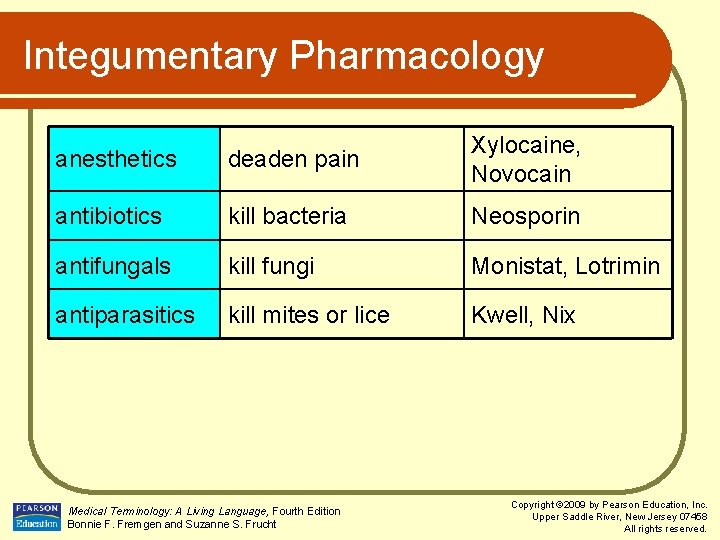 Integumentary Pharmacology

| anesthetics | deaden pain | Xylocaine, Novocain |
|---|---|---|
| antibiotics | kill bacteria | Neosporin |
| antifungals | kill fungi | Monistat, Lotrimin |
| antiparasitics | kill mites or lice | Kwell, Nix |

PEARSON Education

Medical Terminology: A Living Language, Fourth Edition
Bonnie F. Fremgen and Suzanne S. Frucht

Copyright ©2009 by Pearson Education, Inc.
Upper Saddle River, New Jersey 07458
All rights reserved.